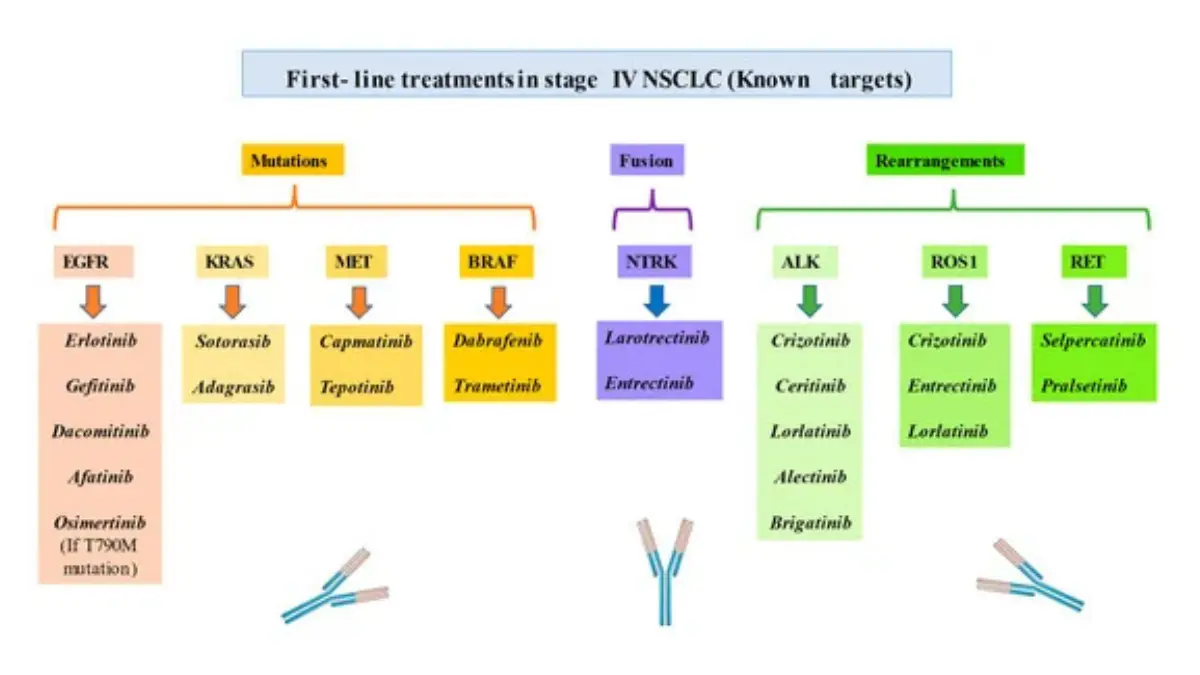 First- line treatments in stage IV NSCLC (Known targets)

Mutations

EGFR

Erlotinib

Gefitinib

Dacomitinib

Afatinib

Osimertinib (If T790M mutation)

KRAS

Sotorasib

Adagrasib

MET

Capmatinib

Tepotinib

BRAF

Dabrafenib

Trametinib

Fusion

NTRK

Larotrectinib

Entrectinib

Rearrangements

ALK

Crizotinib

Ceritinib

Lorlatinib

Alectinib

Brigatinib

ROS1

Crizotinib

Entrectinib

Lorlatinib

RET

Selpercatinib

Pralsetinib